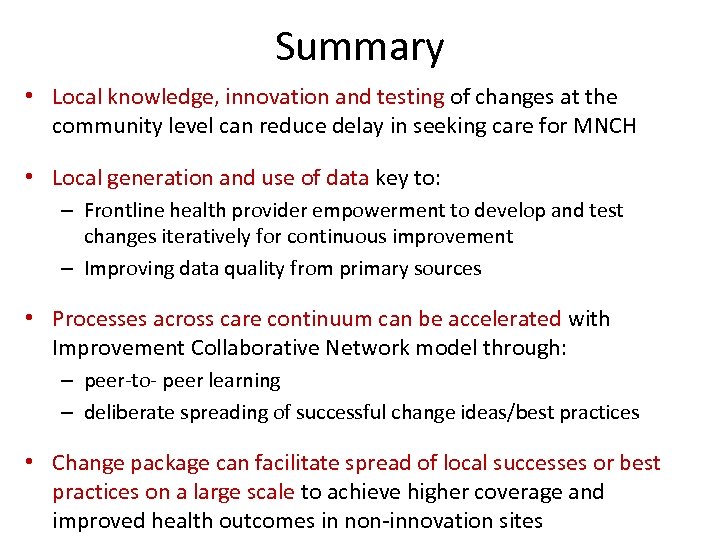 Summary

• Local knowledge, innovation and testing of changes at the community level can reduce delay in seeking care for MNCH

• Local generation and use of data key to:
  – Frontline health provider empowerment to develop and test changes iteratively for continuous improvement
  – Improving data quality from primary sources

• Processes across care continuum can be accelerated with Improvement Collaborative Network model through:
  – peer-to- peer learning
  – deliberate spreading of successful change ideas/best practices

• Change package can facilitate spread of local successes or best practices on a large scale to achieve higher coverage and improved health outcomes in non-innovation sites